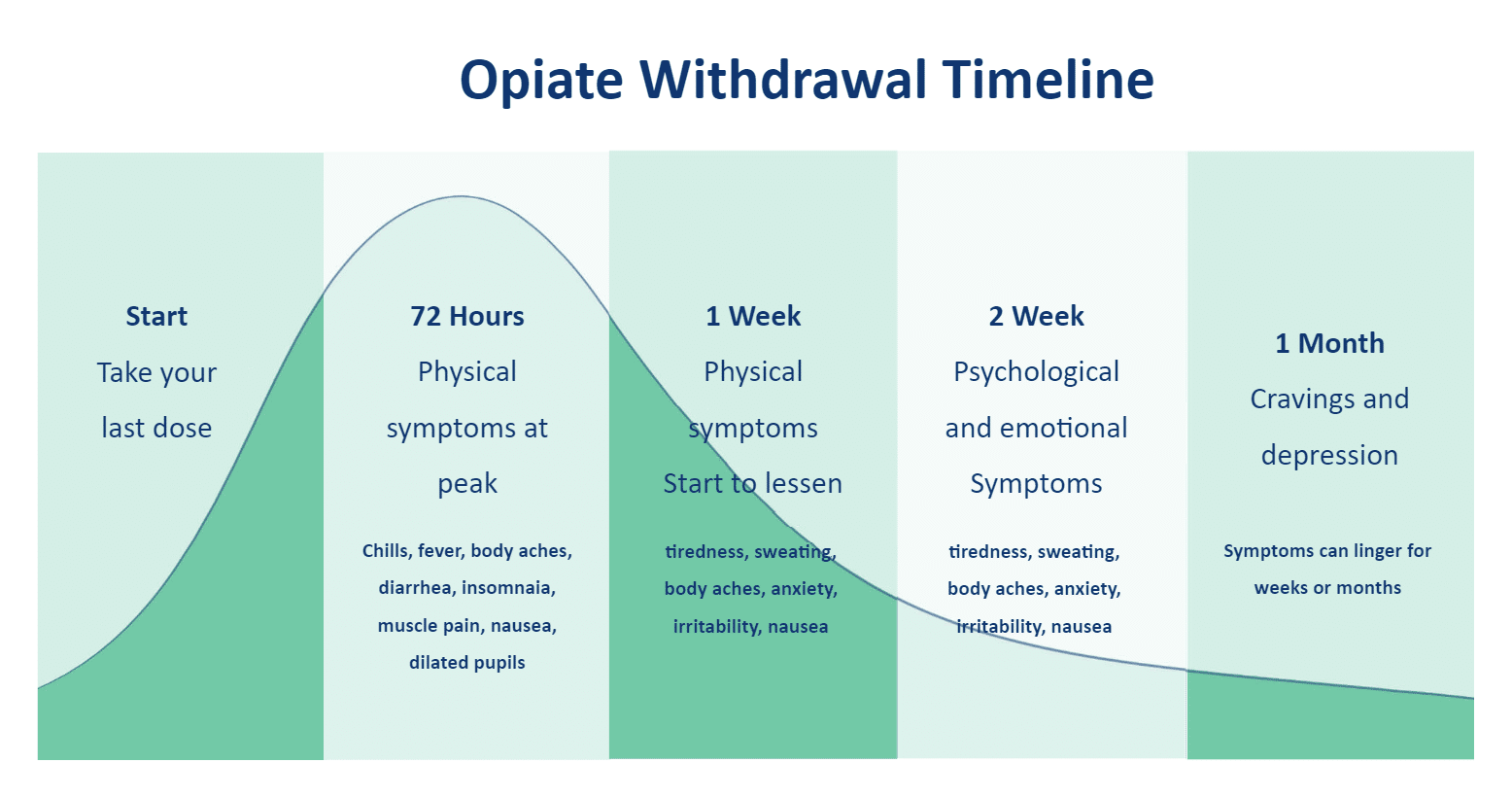 Opiate Withdrawal Timeline

Start
Take your last dose

72 Hours
Physical symptoms at peak

Chills, fever, body aches, diarrhea, insomnaia, muscle pain, nausea, dilated pupils

1 Week
Physical symptoms Start to lessen

tiredness, sweating, body aches, anxiety, irritability, nausea

2 Week
Psychological and emotional Symptoms

tiredness, sweating, body aches, anxiety, irritability, nausea

1 Month
Cravings and depression

Symptoms can linger for weeks or months